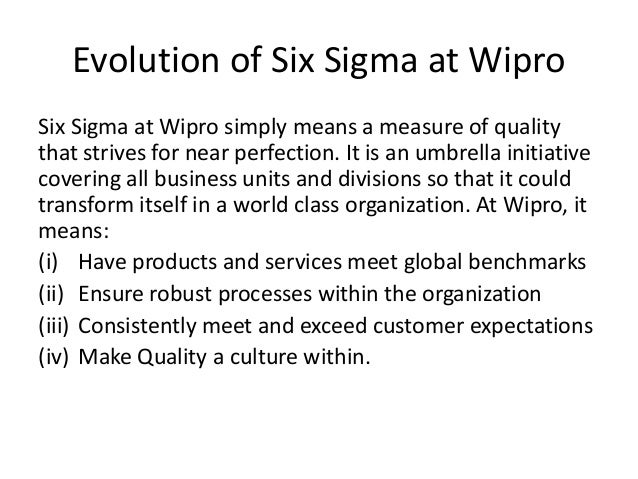 Evolution of Six Sigma at Wipro

Six Sigma at Wipro simply means a measure of quality that strives for near perfection. It is an umbrella initiative covering all business units and divisions so that it could transform itself in a world class organization. At Wipro, it means:

(i) Have products and services meet global benchmarks
(ii) Ensure robust processes within the organization
(iii) Consistently meet and exceed customer expectations
(iv) Make Quality a culture within.